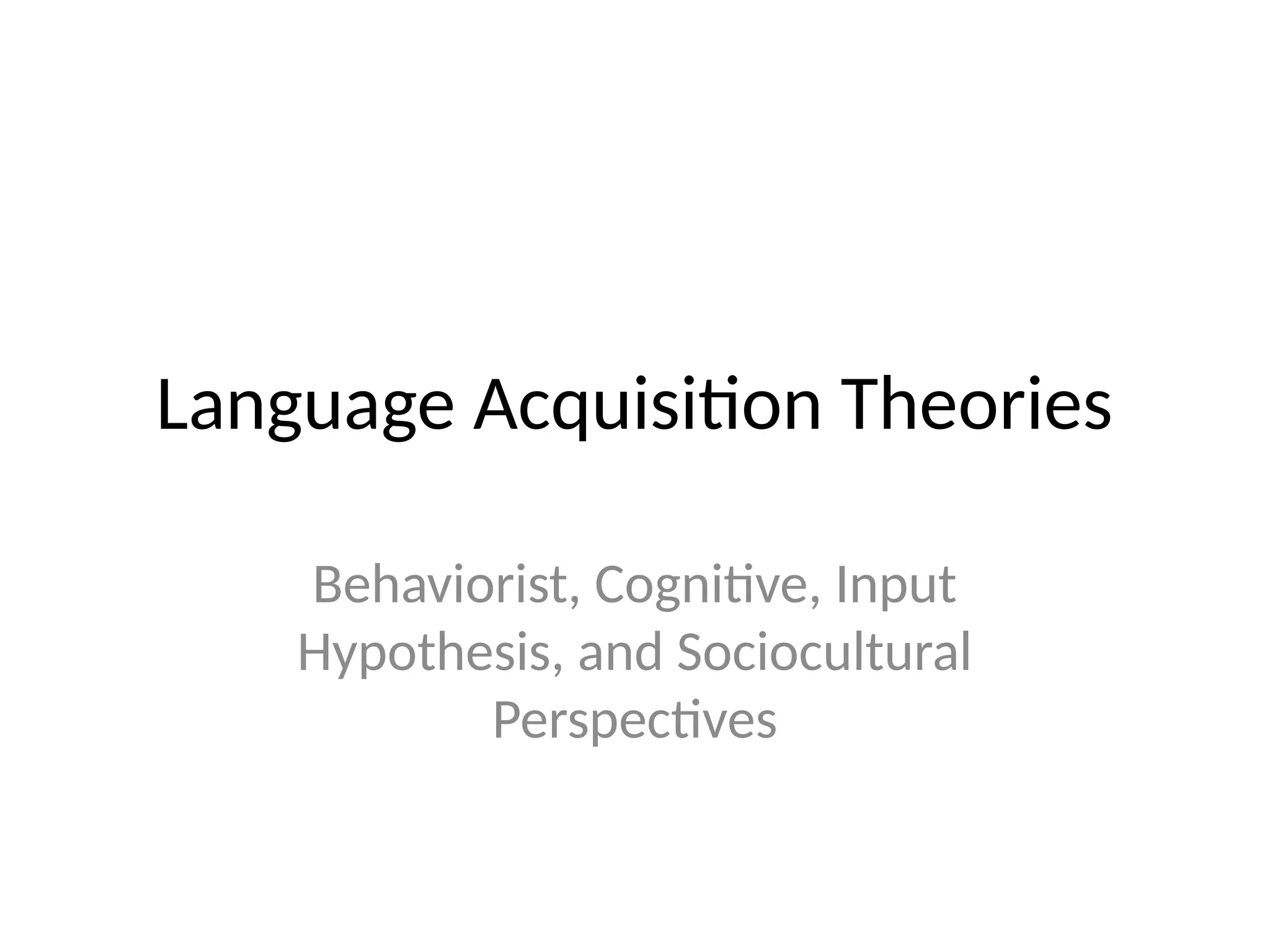 Language Acquisition Theories

Behaviorist, Cognitive, Input Hypothesis, and Sociocultural Perspectives